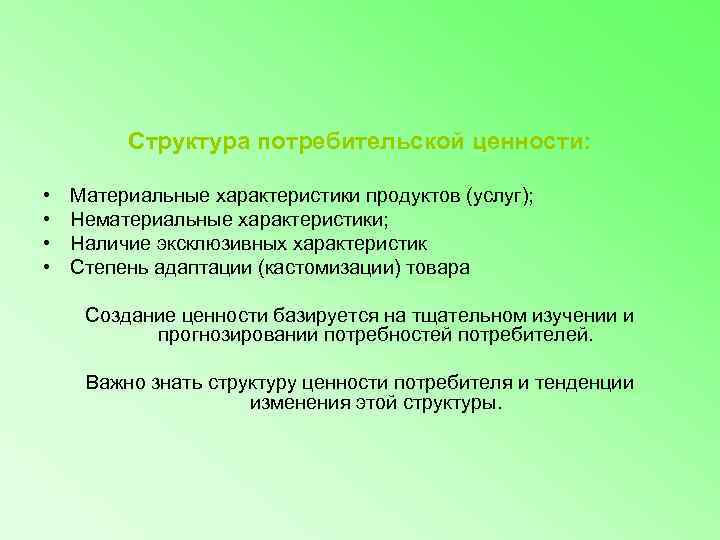 Структура потребительской ценности:

• Материальные характеристики продуктов (услуг);
• Нематериальные характеристики;
• Наличие эксклюзивных характеристик
• Степень адаптации (кастомизации) товара

Создание ценности базируется на тщательном изучении и прогнозировании потребностей потребителей.

Важно знать структуру ценности потребителя и тенденции изменения этой структуры.